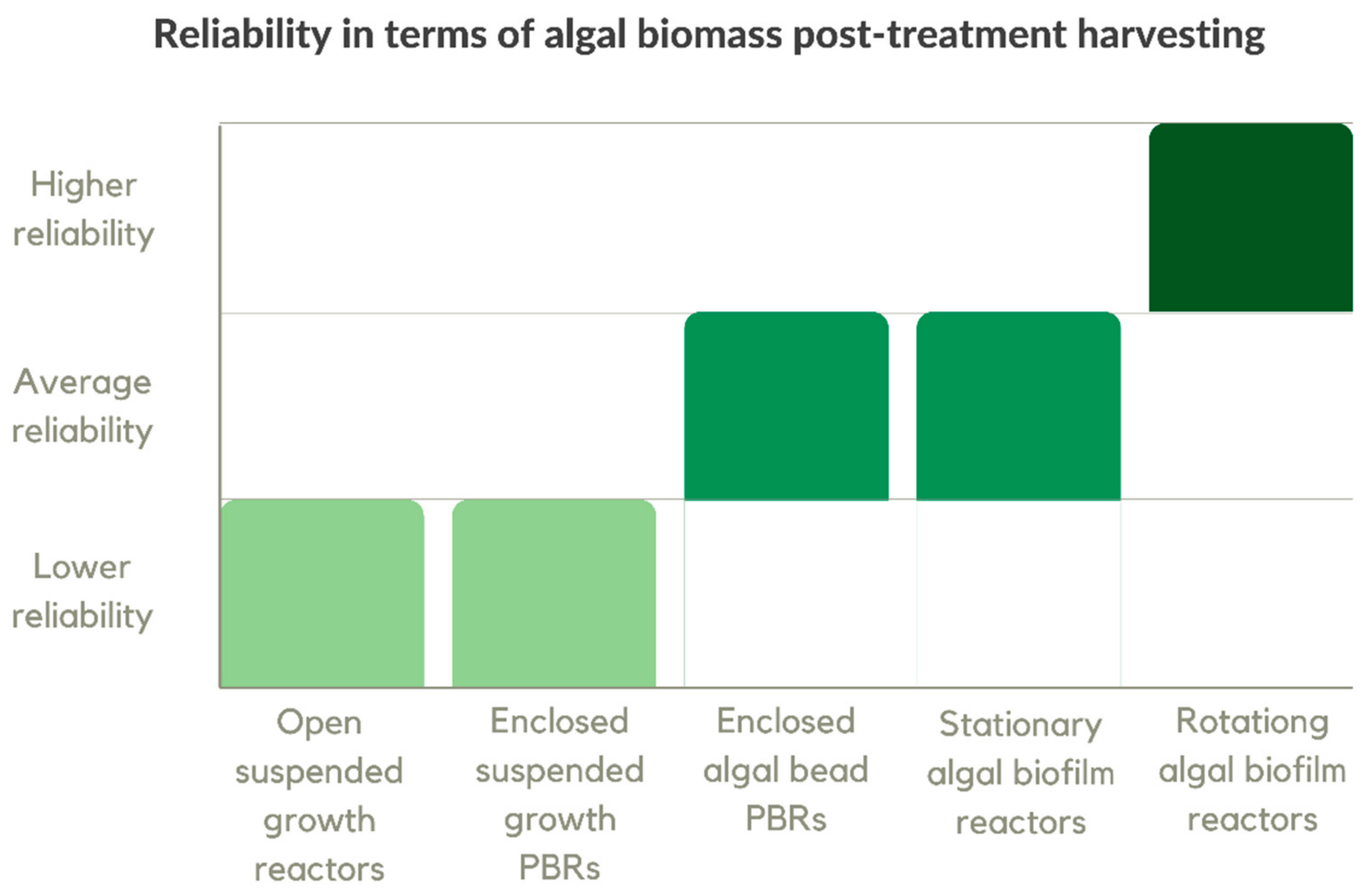 Reliability in terms of algal biomass post-treatment harvesting

Higher reliability

Average reliability

Lower reliability

Open suspended growth reactors

Enclosed suspended growth PBRs

Enclosed algal bead PBRs

Stationary algal biofilm reactors

Rotationg algal biofilm reactors